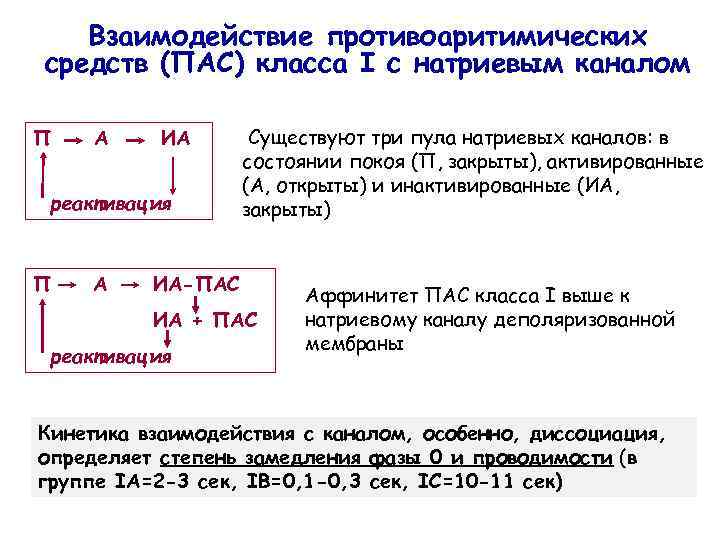 Взаимодействие противоаритимических средств (ПАС) класса I с натриевым каналом

П → А → ИА

реактивация

Существуют три пула натриевых каналов: в состоянии покоя (П, закрыты), активированные (А, открыты) и инактивированные (ИА, закрыты)

П → А → ИА-ПАС

ИА + ПАС

реактивация

Аффинитет ПАС класса I выше к натриевому каналу деполяризованной мембраны

Кинетика взаимодействия с каналом, особенно, диссоциация, определяет степень замедления фазы 0 и проводимости (в группе IA=2-3 сек, IB=0,1-0,3 сек, IC=10-11 сек)